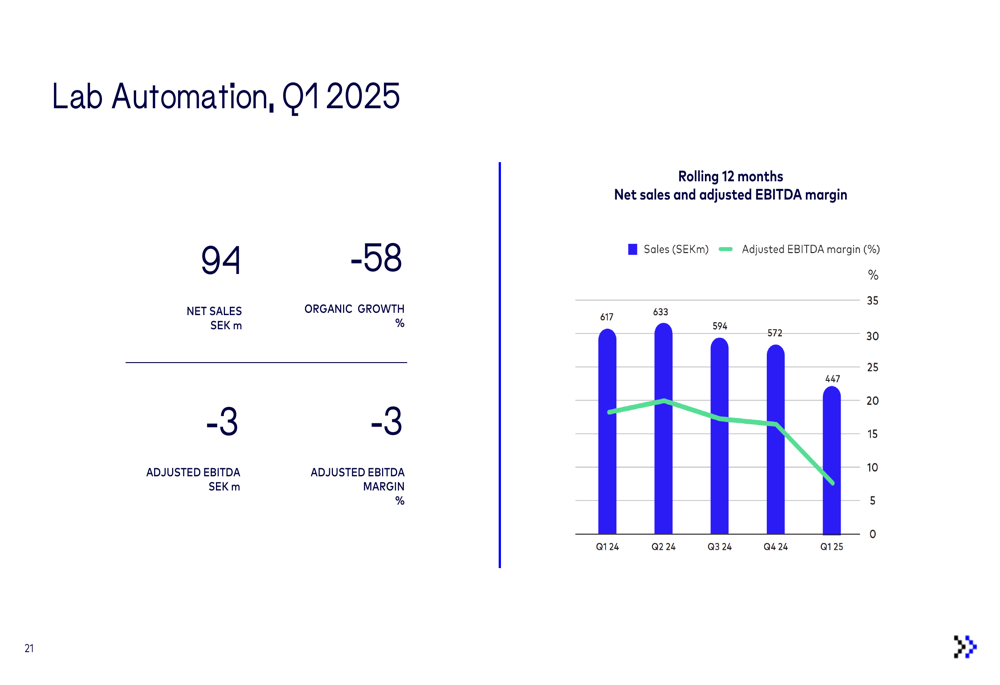 Lab Automation, Q1 2025

94

NET SALES
SEK m

-58

ORGANIC GROWTH
%

-3

ADJUSTED EBITDA
SEK m

-3

ADJUSTED EBITDA
MARGIN
%

Rolling 12 months
Net sales and adjusted EBITDA margin

Sales (SEKm) Adjusted EBITDA margin (%)

%

35
30
25
20
15
10
5
0

617
633
594
572
447

Q1 24
Q2 24
Q3 24
Q4 24
Q1 25

21